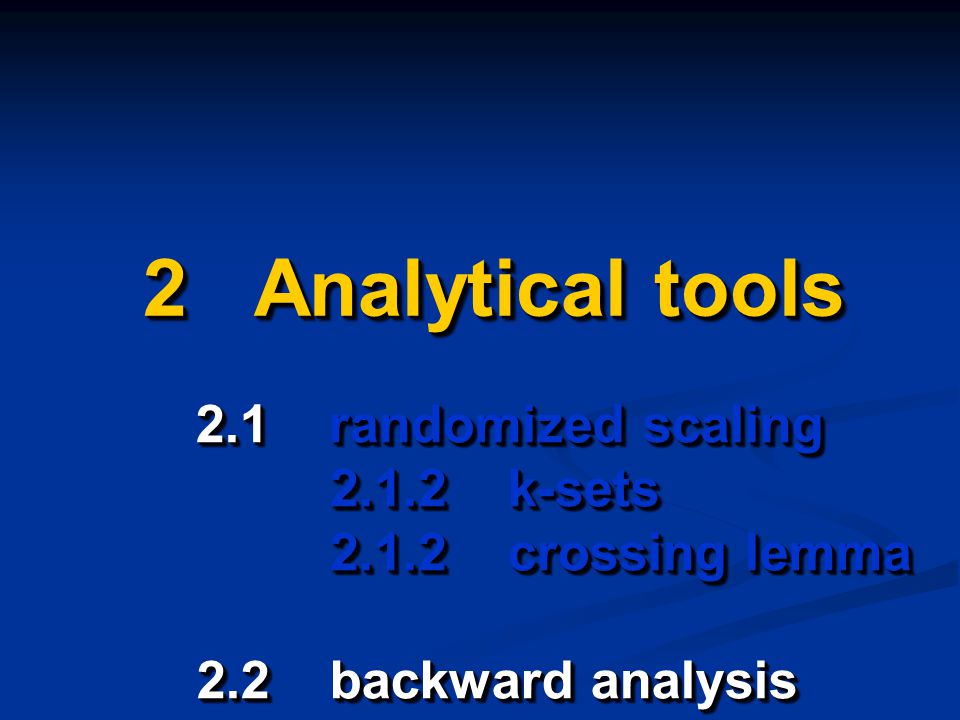 2 Analytical tools

2.1 randomized scaling
2.1.2 k-sets
2.1.2 crossing lemma

2.2 backward analysis